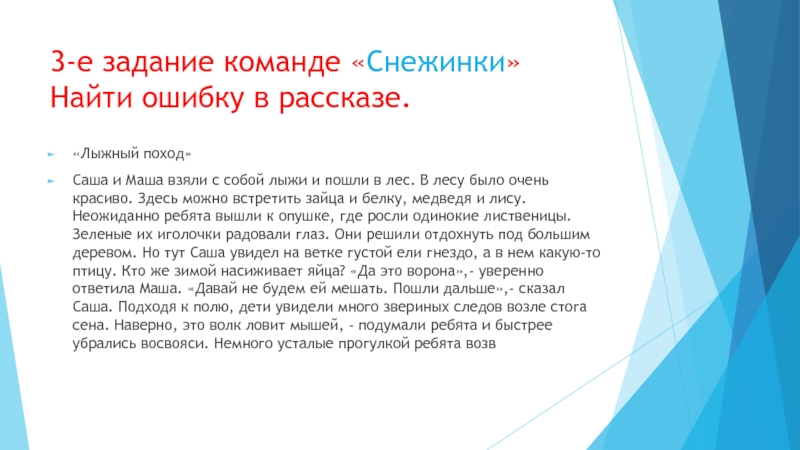 3-е задание команде «Снежинки» Найти ошибку в рассказе.

«Лыжный поход»

Саша и Маша взяли с собой лыжи и пошли в лес. В лесу было очень красиво. Здесь можно встретить зайца и белку, медведя и лису. Неожиданно ребята вышли к опушке, где росли одинокие лиственицы. Зеленые их иголочки радовали глаз. Они решили отдохнуть под большим деревом. Но тут Саша увидел на ветке густой ели гнездо, а в нем какую-то птицу. Кто же зимой насиживает яйца? «Да это ворона»,- уверенно ответила Маша. «Давай не будем ей мешать. Пошли дальше»,- сказал Саша. Подходя к полю, дети увидели много звериных следов возле стога сена. Наверно, это волк ловит мышей, - подумали ребята и быстрее убрались восвояси. Немного усталые прогулкой ребята возв